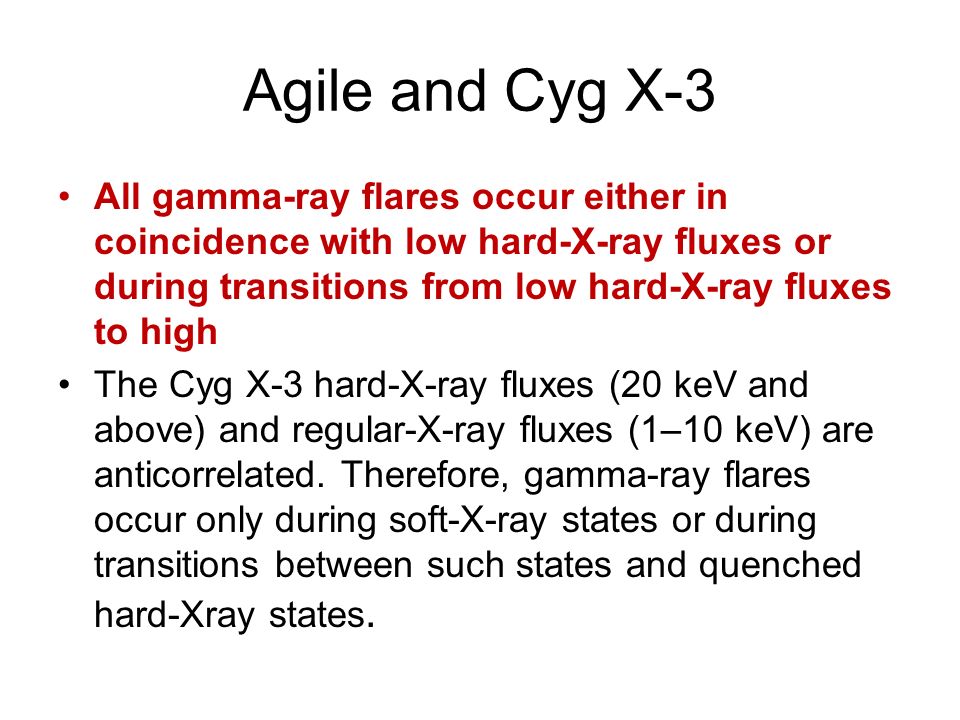 Agile and Cyg X-3

• All gamma-ray flares occur either in coincidence with low hard-X-ray fluxes or during transitions from low hard-X-ray fluxes to high

• The Cyg X-3 hard-X-ray fluxes (20 keV and above) and regular-X-ray fluxes (1–10 keV) are anticorrelated. Therefore, gamma-ray flares occur only during soft-X-ray states or during transitions between such states and quenched hard-Xray states.